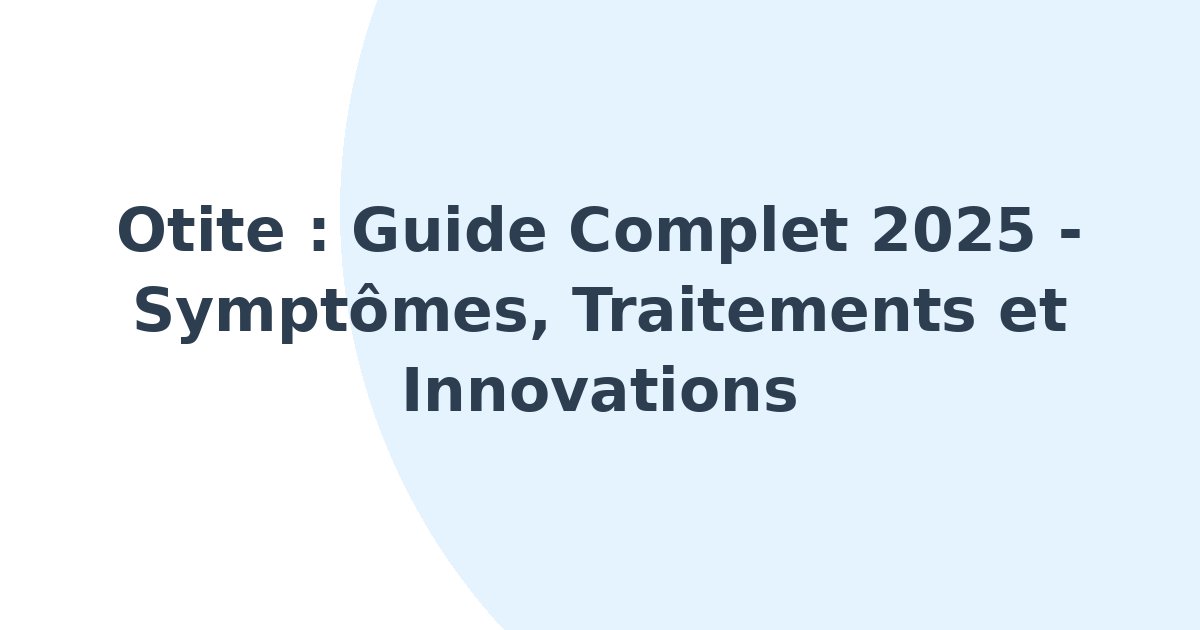 Otite : Guide Complet 2025 - Symptômes, Traitements et Innovations